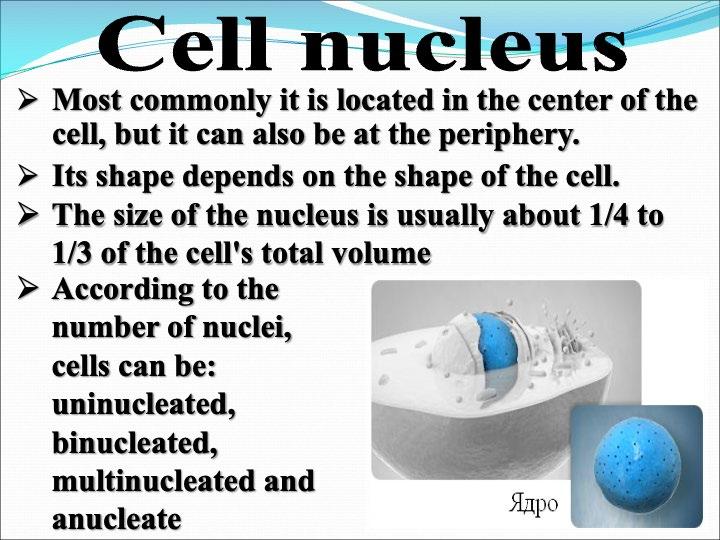 Cell nucleus

➢ Most commonly it is located in the center of the cell, but it can also be at the periphery.

➢ Its shape depends on the shape of the cell.

➢ The size of the nucleus is usually about 1/4 to 1/3 of the cell's total volume

➢ According to the number of nuclei, cells can be: uninucleated, binucleated, multinucleated and anucleate

Ядро